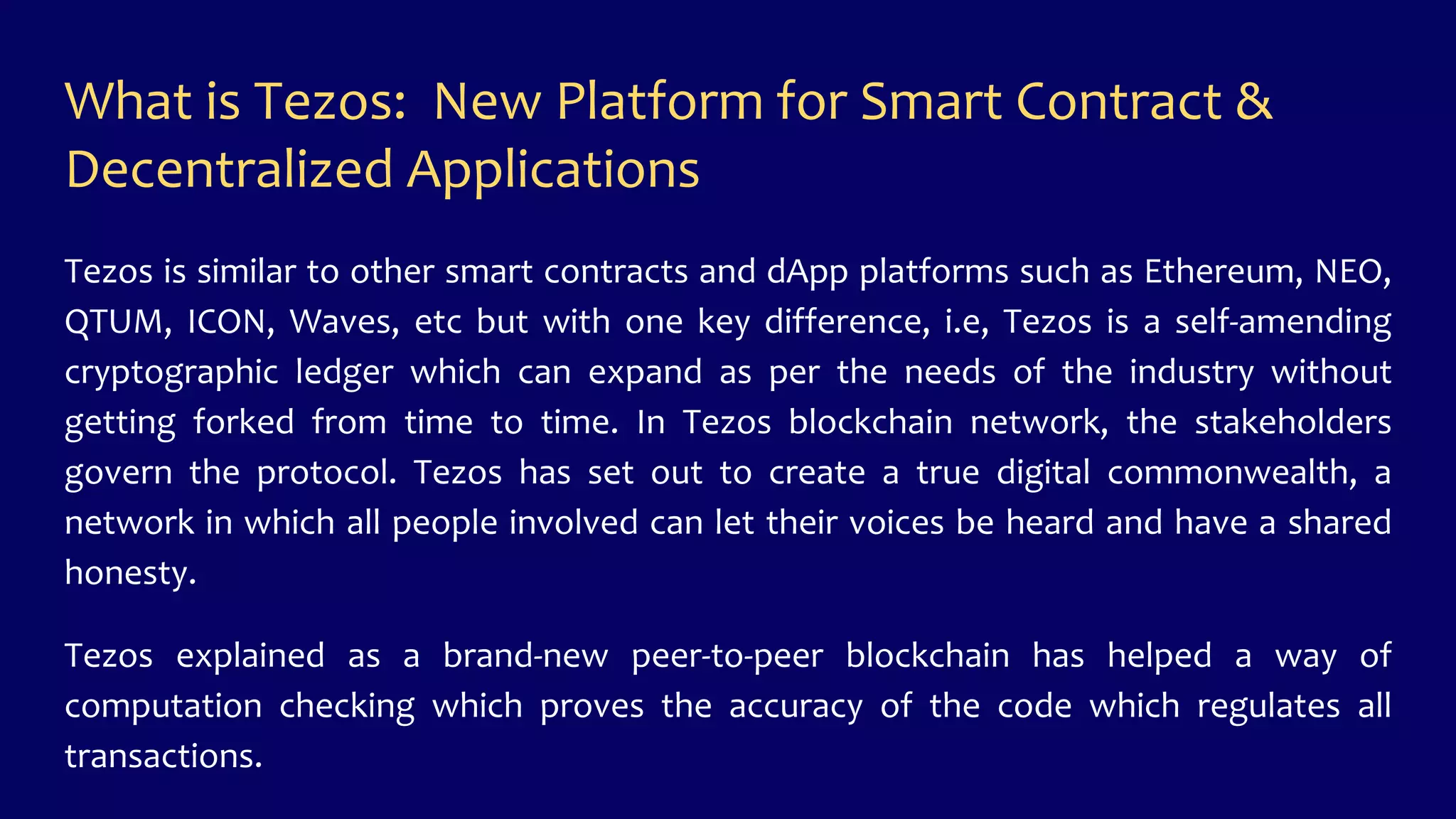 What is Tezos:  New Platform for Smart Contract & Decentralized Applications

Tezos is similar to other smart contracts and dApp platforms such as Ethereum, NEO, QTUM, ICON, Waves, etc but with one key difference, i.e, Tezos is a self-amending cryptographic ledger which can expand as per the needs of the industry without getting forked from time to time. In Tezos blockchain network, the stakeholders govern the protocol. Tezos has set out to create a true digital commonwealth, a network in which all people involved can let their voices be heard and have a shared honesty.

Tezos explained as a brand-new peer-to-peer blockchain has helped a way of computation checking which proves the accuracy of the code which regulates all transactions.